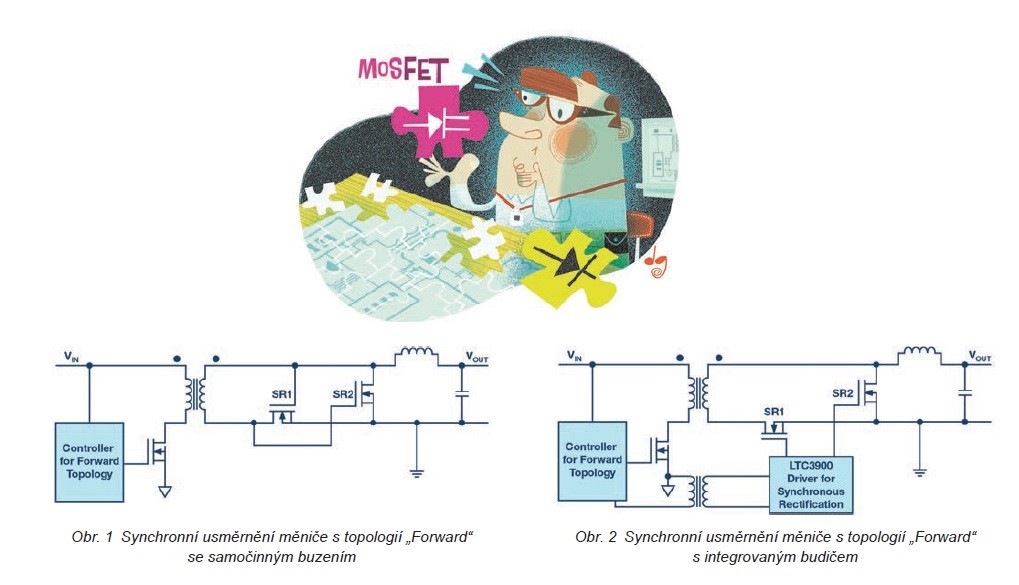 MOSFET

$V_{IN}$

$V_{OUT}$

SR1

SR2

Controller for Forward Topology

Obr. 1 Synchronní usměrnění měniče s topologií „Forward“ se samočinným buzením

$V_{IN}$

$V_{OUT}$

SR1

SR2

Controller for Forward Topology

LTC3900 Driver for Synchronous Rectification

Obr. 2 Synchronní usměrnění měniče s topologií „Forward“ s integrovaným budičem